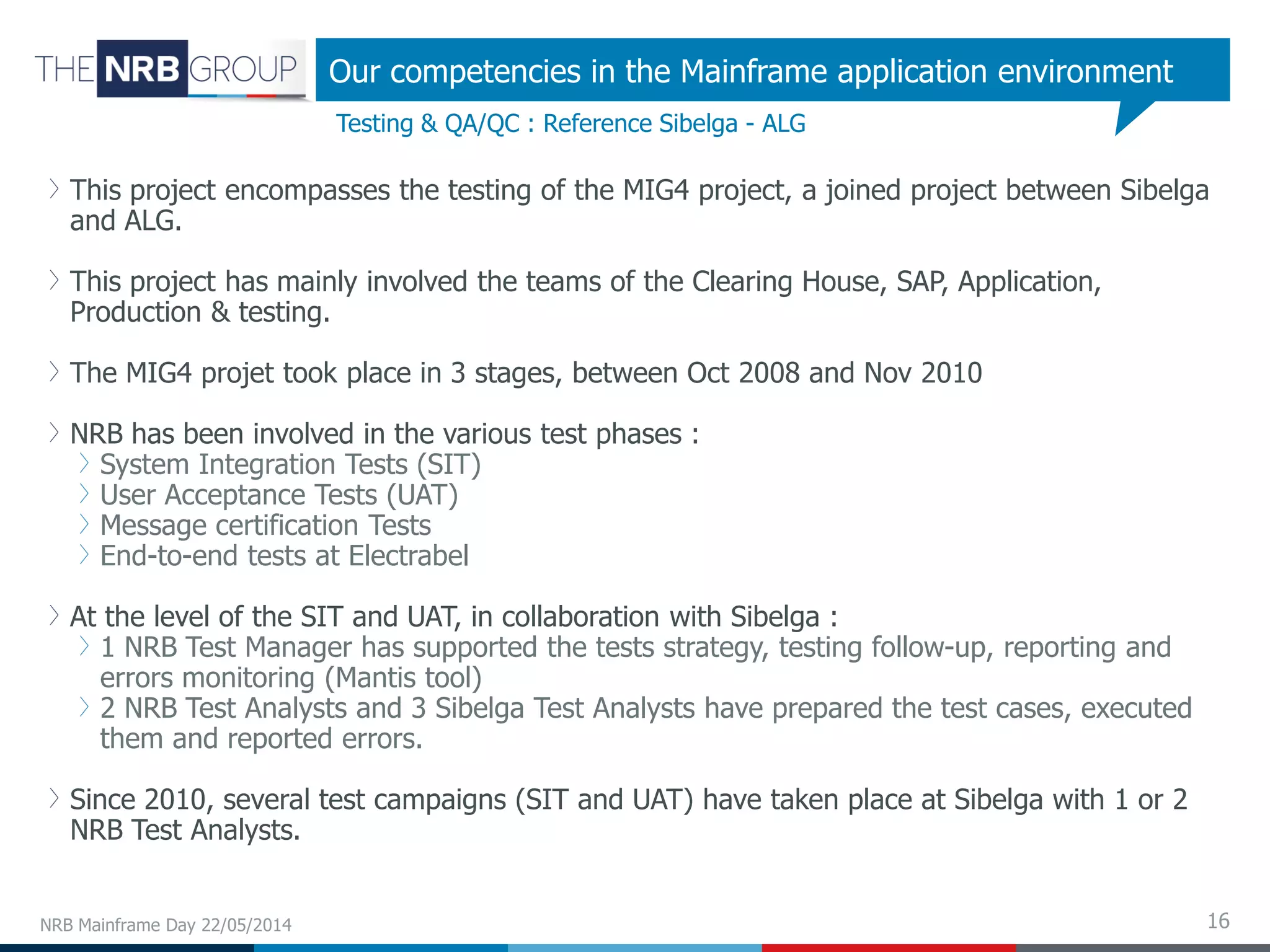 THE NRB GROUP

Our competencies in the Mainframe application environment

Testing & QA/QC : Reference Sibelga - ALG

This project encompasses the testing of the MIG4 project, a joined project between Sibelga and ALG.

This project has mainly involved the teams of the Clearing House, SAP, Application, Production & testing.

The MIG4 projet took place in 3 stages, between Oct 2008 and Nov 2010

NRB has been involved in the various test phases :
System Integration Tests (SIT)
User Acceptance Tests (UAT)
Message certification Tests
End-to-end tests at Electrabel

At the level of the SIT and UAT, in collaboration with Sibelga :
1 NRB Test Manager has supported the tests strategy, testing follow-up, reporting and errors monitoring (Mantis tool)
2 NRB Test Analysts and 3 Sibelga Test Analysts have prepared the test cases, executed them and reported errors.

Since 2010, several test campaigns (SIT and UAT) have taken place at Sibelga with 1 or 2 NRB Test Analysts.

NRB Mainframe Day 22/05/2014

16